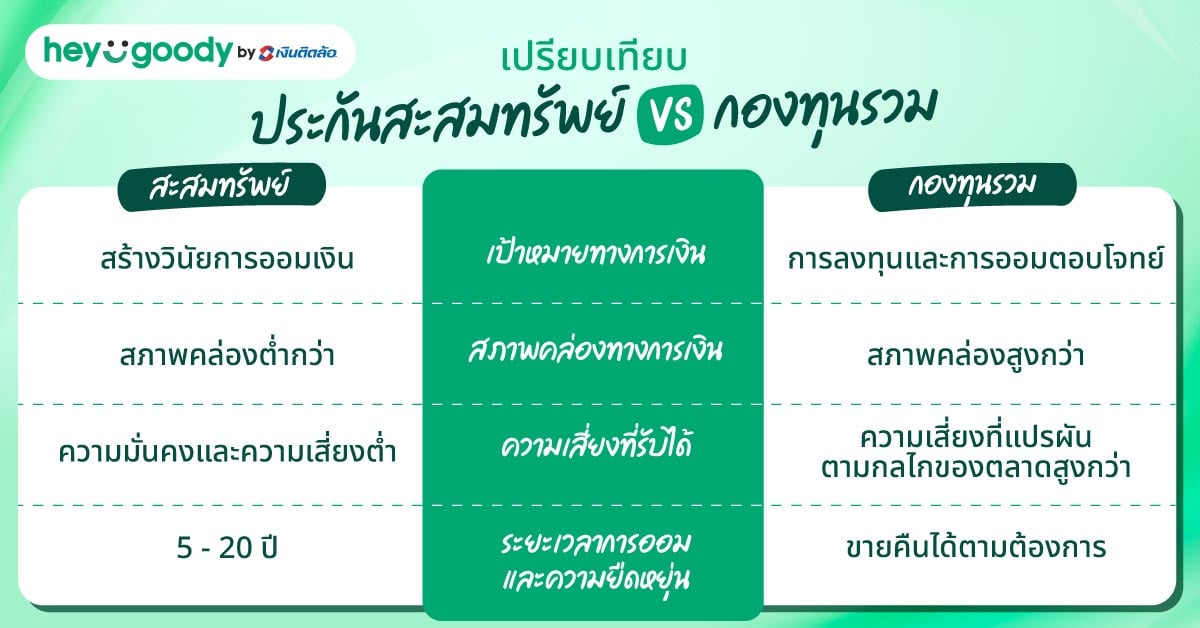 hey goody by เงินติดล้อ

เปรียบเทียบ
ประกันสะสมทรัพย์ VS กองทุนรวม

| สะสมทรัพย์ | | กองทุนรวม |
|---|---|---|
| สร้างวินัยการออมเงิน | เป้าหมายทางการเงิน | การลงทุนและการออมตอบโจทย์ |
| สภาพคล่องต่ำกว่า | สภาพคล่องทางการเงิน | สภาพคล่องสูงกว่า |
| ความมั่นคงและความเสี่ยงต่ำ | ความเสี่ยงที่รับได้ | ความเสี่ยงที่แปรผันตามกลไกของตลาดสูงกว่า |
| 5 - 20 ปี | ระยะเวลาการออมและความยืดหยุ่น | ขายคืนได้ตามต้องการ |